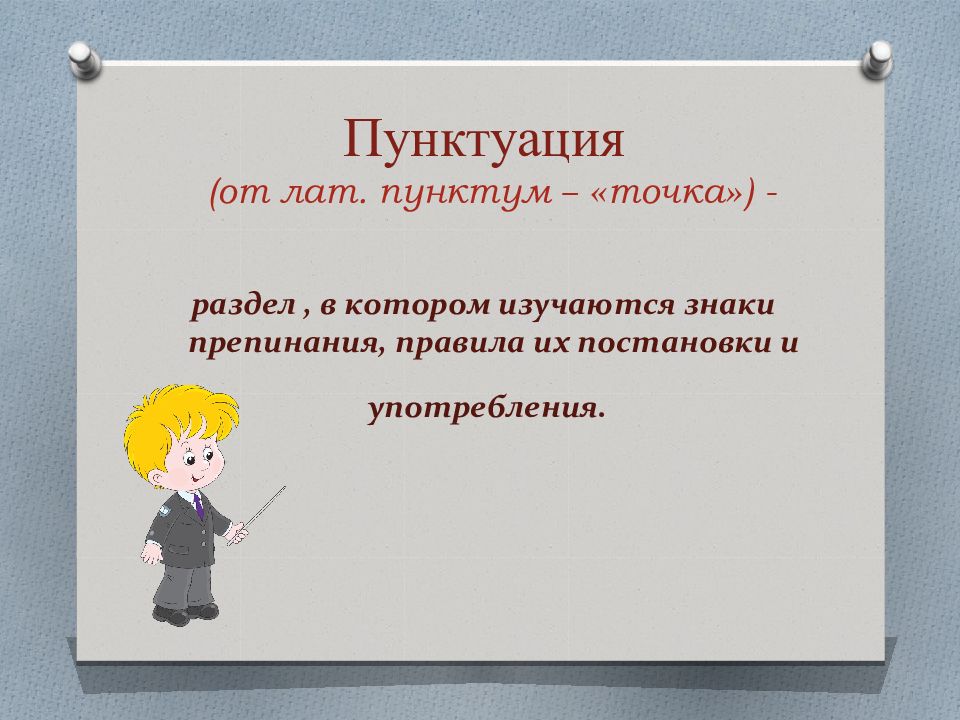 Пунктуация
(от лат. пунктум – «точка») -

раздел , в котором изучаются знаки препинания, правила их постановки и употребления.